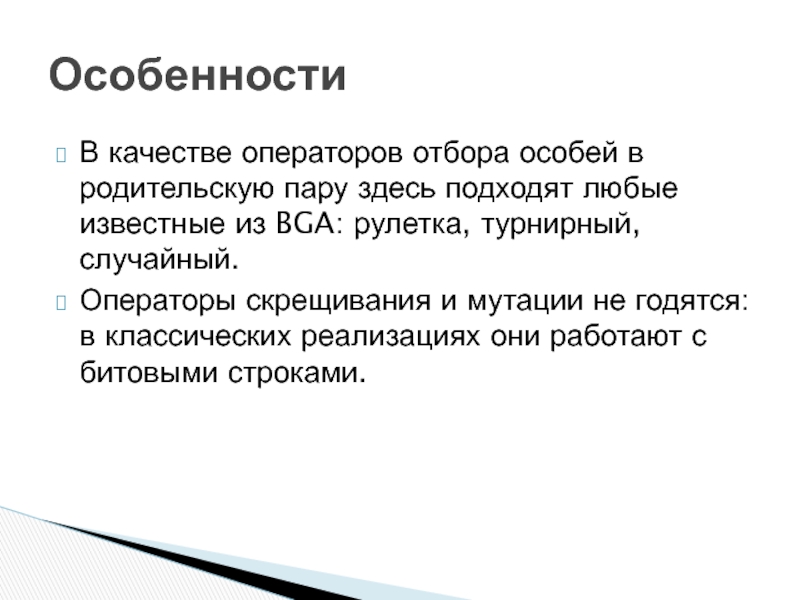 Особенности

В качестве операторов отбора особей в родительскую пару здесь подходят любые известные из BGA: рулетка, турнирный, случайный.

Операторы скрещивания и мутации не годятся: в классических реализациях они работают с битовыми строками.